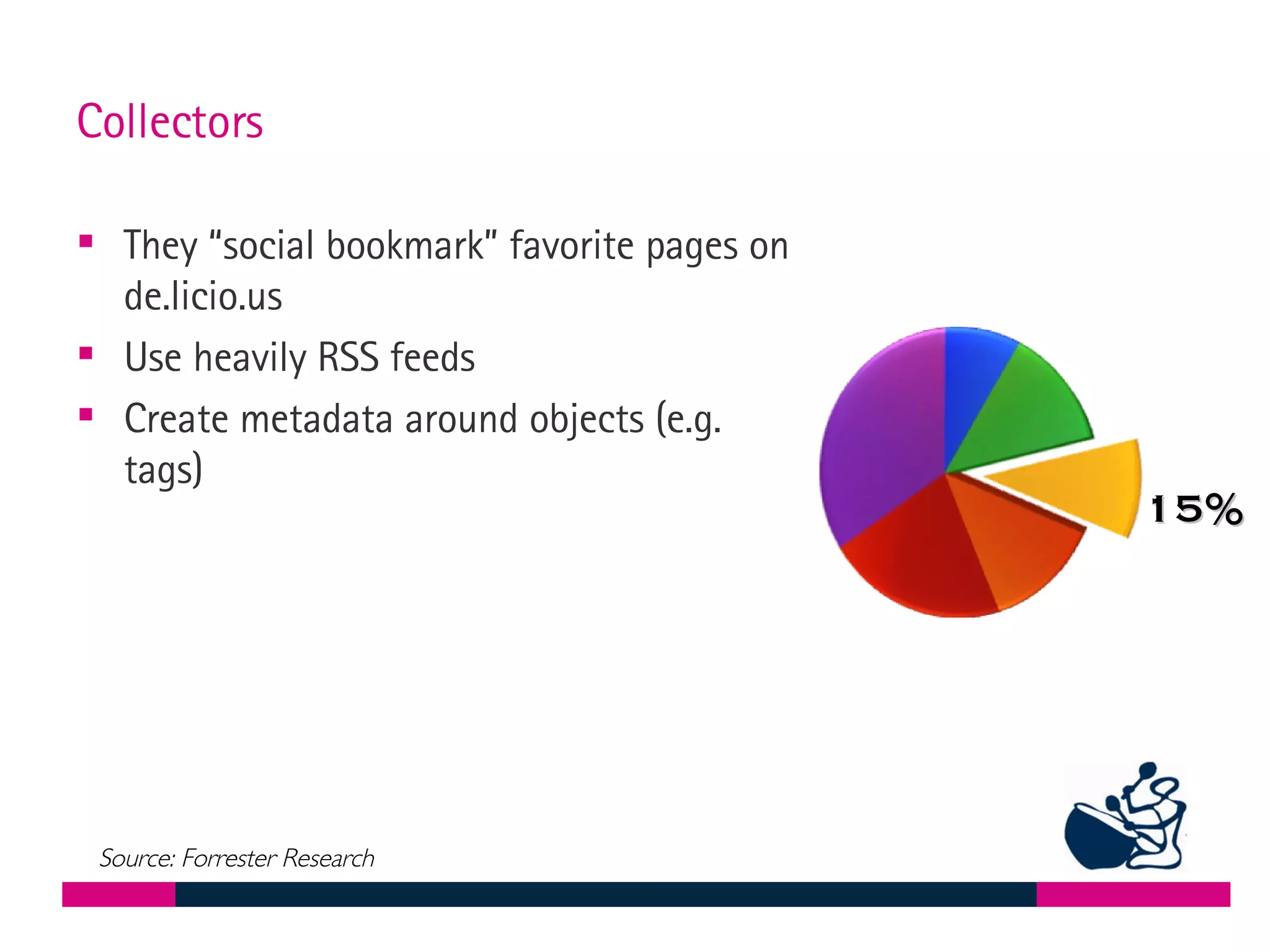 Collectors

▪ They "social bookmark" favorite pages on de.licio.us

▪ Use heavily RSS feeds

▪ Create metadata around objects (e.g. tags)

15%

Source: Forrester Research